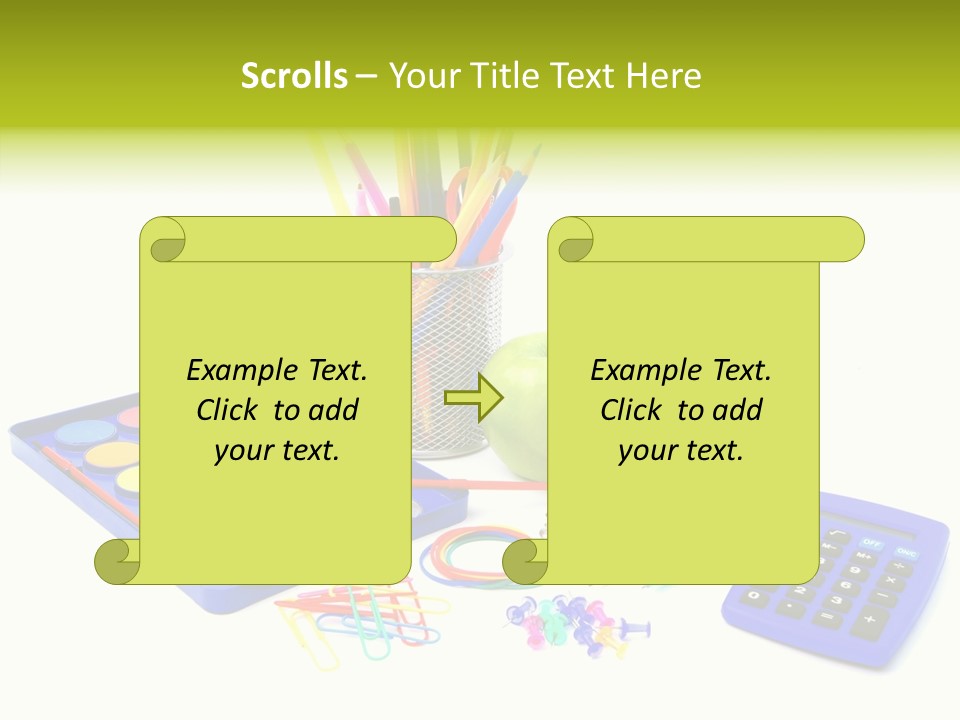 Scrolls – Your Title Text Here

Example Text. Click to add your text.

Example Text. Click to add your text.